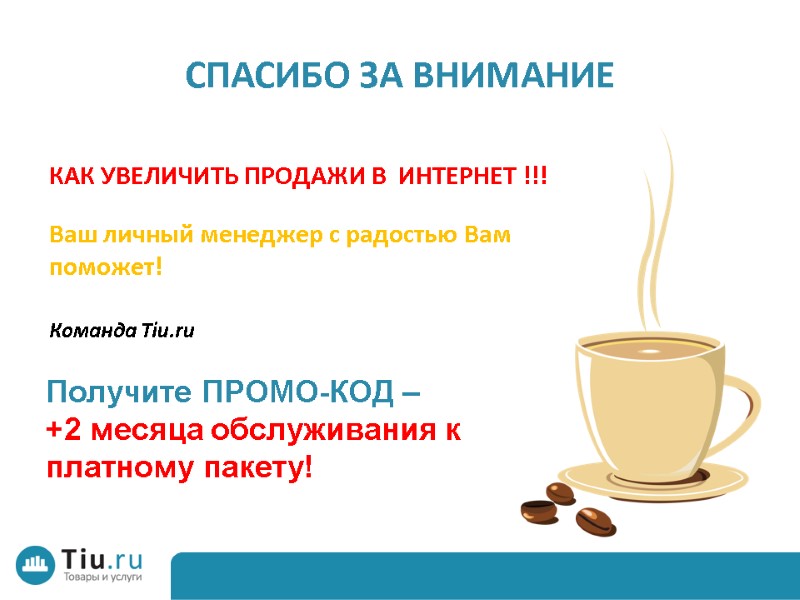 СПАСИБО ЗА ВНИМАНИЕ

КАК УВЕЛИЧИТЬ ПРОДАЖИ В ИНТЕРНЕТ !!!

Ваш личный менеджер с радостью Вам поможет!

Команда Tiu.ru

Получите ПРОМО-КОД – +2 месяца обслуживания к платному пакету!

Tiu.ru
Товары и услуги